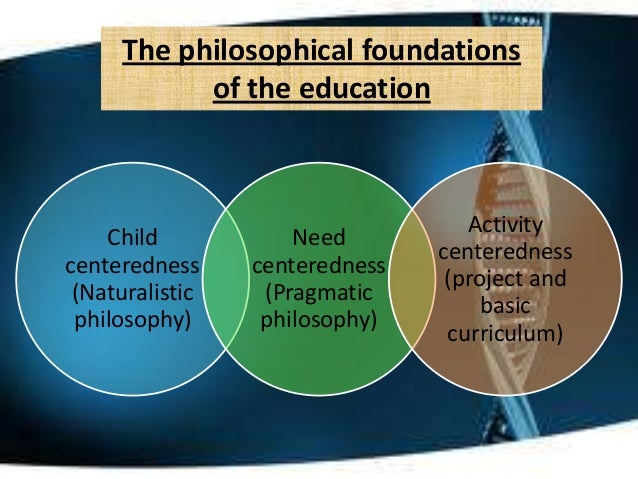 The philosophical foundations of the education

Child centeredness (Naturalistic philosophy)

Need centeredness (Pragmatic philosophy)

Activity centeredness (project and basic curriculum)